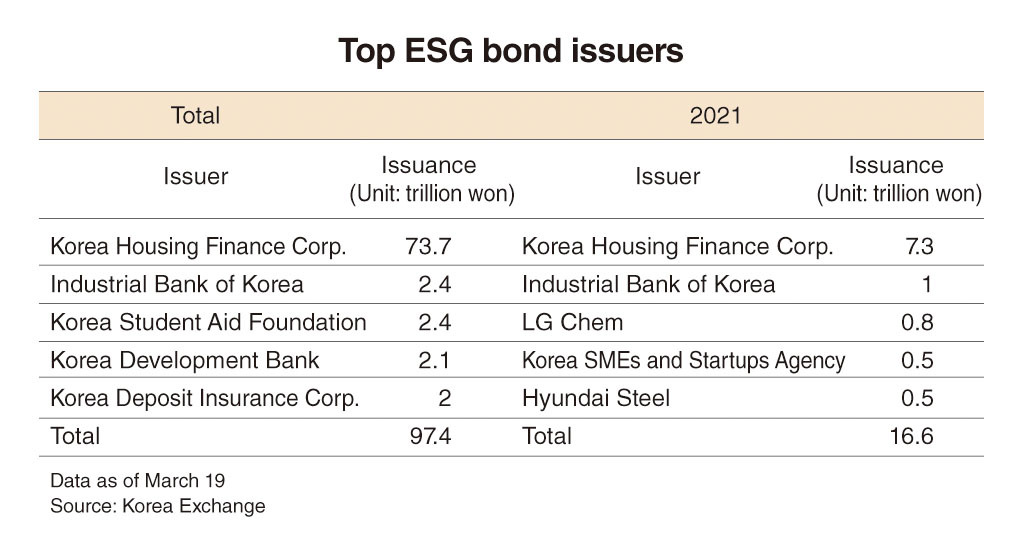 Top ESG bond issuers

| Total | | 2021 | |
|---|---|---|---|
| Issuer | Issuance (Unit: trillion won) | Issuer | Issuance (Unit: trillion won) |
| Korea Housing Finance Corp. | 73.7 | Korea Housing Finance Corp. | 7.3 |
| Industrial Bank of Korea | 2.4 | Industrial Bank of Korea | 1 |
| Korea Student Aid Foundation | 2.4 | LG Chem | 0.8 |
| Korea Development Bank | 2.1 | Korea SMEs and Startups Agency | 0.5 |
| Korea Deposit Insurance Corp. | 2 | Hyundai Steel | 0.5 |
| Total | 97.4 | Total | 16.6 |

Data as of March 19
Source: Korea Exchange